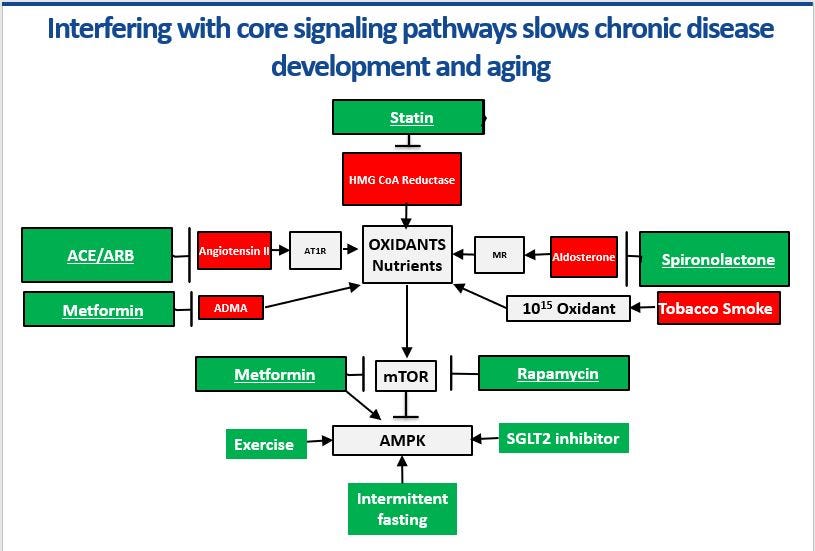 Interfering with core signaling pathways slows chronic disease development and aging

Statin

HMG CoA Reductase

ACE/ARB

Angiotensin II

AT1R

OXIDANTS Nutrients

MR

Aldosterone

Spironolactone

Metformin

ADMA

$10^{15}$ Oxidant

Tobacco Smoke

Metformin

mTOR

Rapamycin

Exercise

AMPK

SGLT2 inhibitor

Intermittent fasting